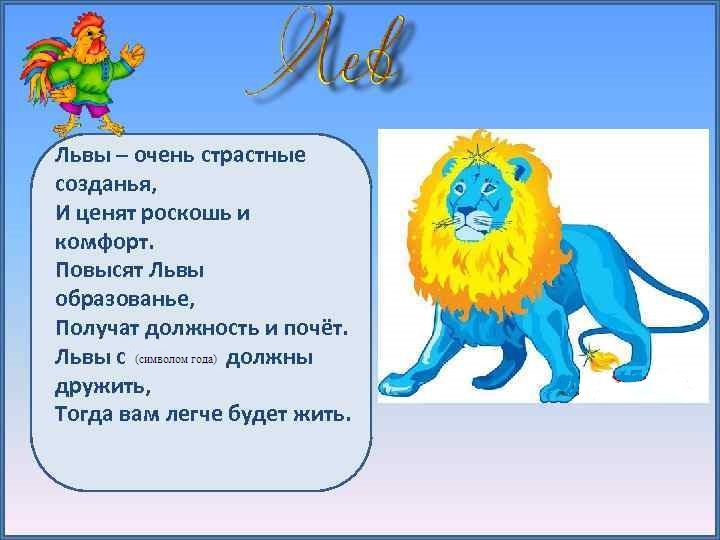 Лев

Львы – очень страстные созданья,
И ценят роскошь и комфорт.
Повысят Львы образованье,
Получат должность и почёт.
Львы с (символом года) должны дружить,
Тогда вам легче будет жить.